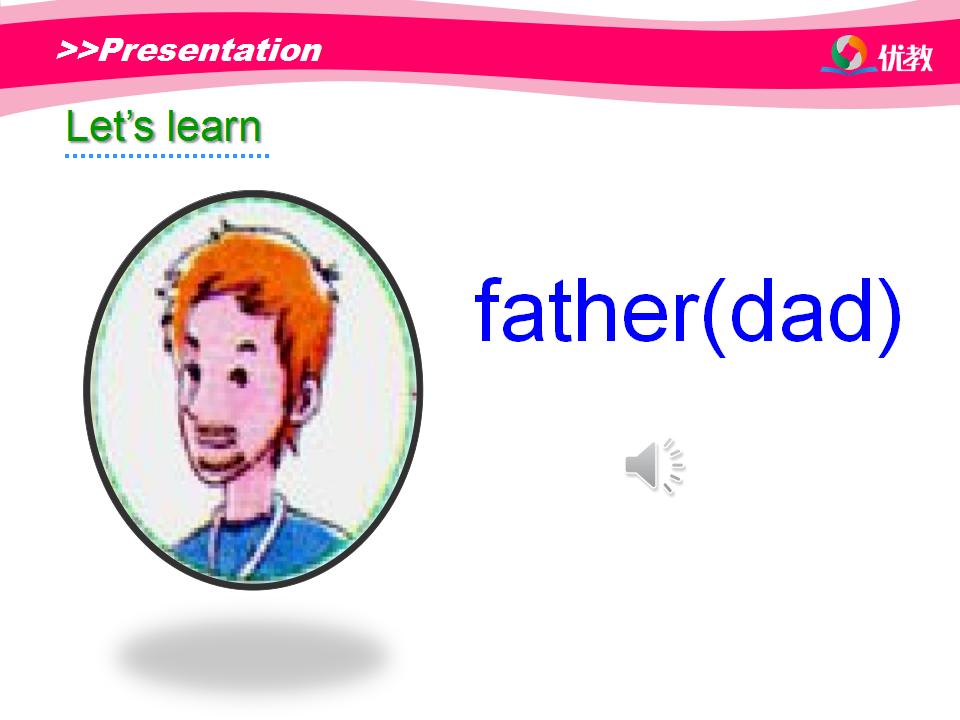 >>Presentation

优教

Let's learn

father(dad)